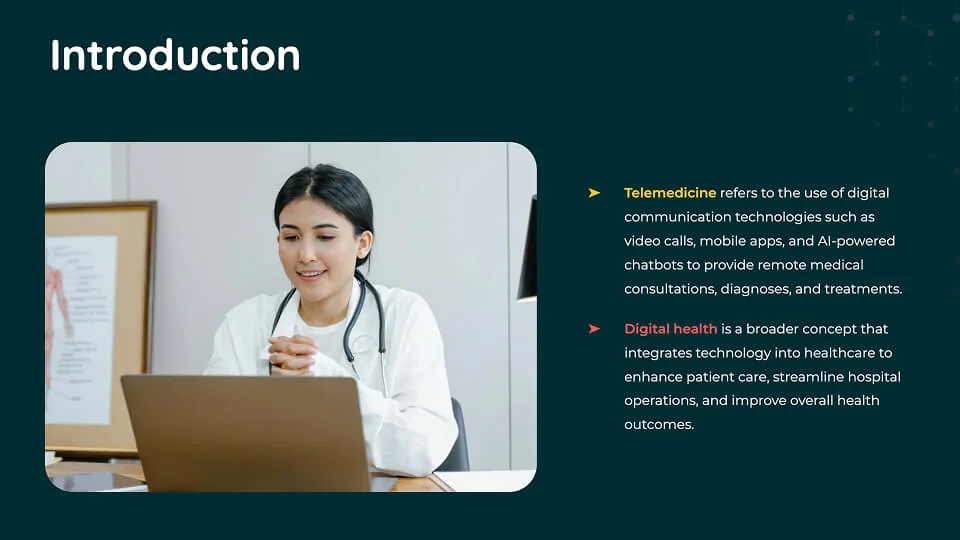 Introduction

➤ Telemedicine refers to the use of digital communication technologies such as video calls, mobile apps, and AI-powered chatbots to provide remote medical consultations, diagnoses, and treatments.

➤ Digital health is a broader concept that integrates technology into healthcare to enhance patient care, streamline hospital operations, and improve overall health outcomes.